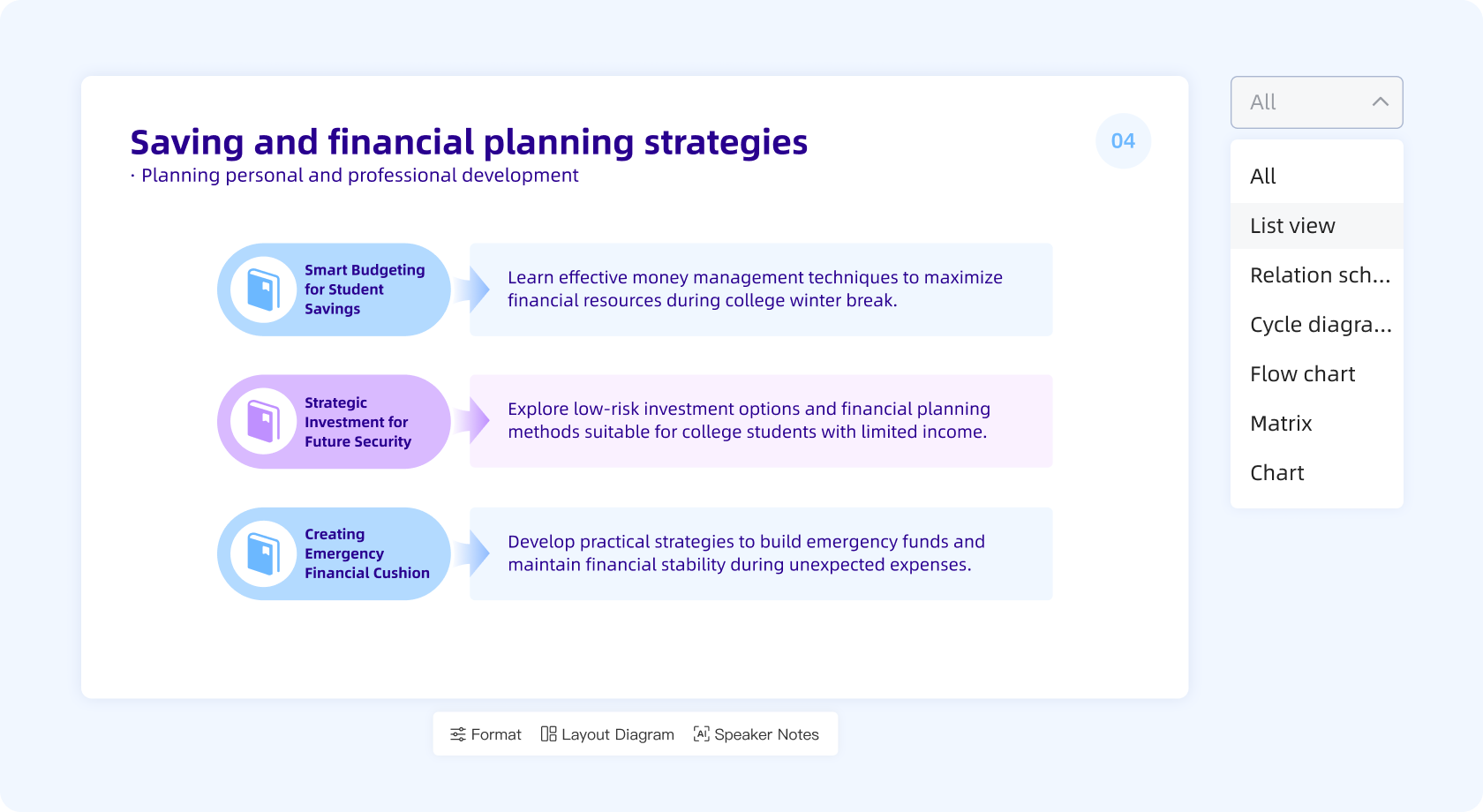 Saving and financial planning strategies
· Planning personal and professional development

04

Smart Budgeting for Student Savings

Learn effective money management techniques to maximize financial resources during college winter break.

Strategic Investment for Future Security

Explore low-risk investment options and financial planning methods suitable for college students with limited income.

Creating Emergency Financial Cushion

Develop practical strategies to build emergency funds and maintain financial stability during unexpected expenses.

Format Layout Diagram Speaker Notes

All

All
List view
Relation sch...
Cycle diagra...
Flow chart
Matrix
Chart